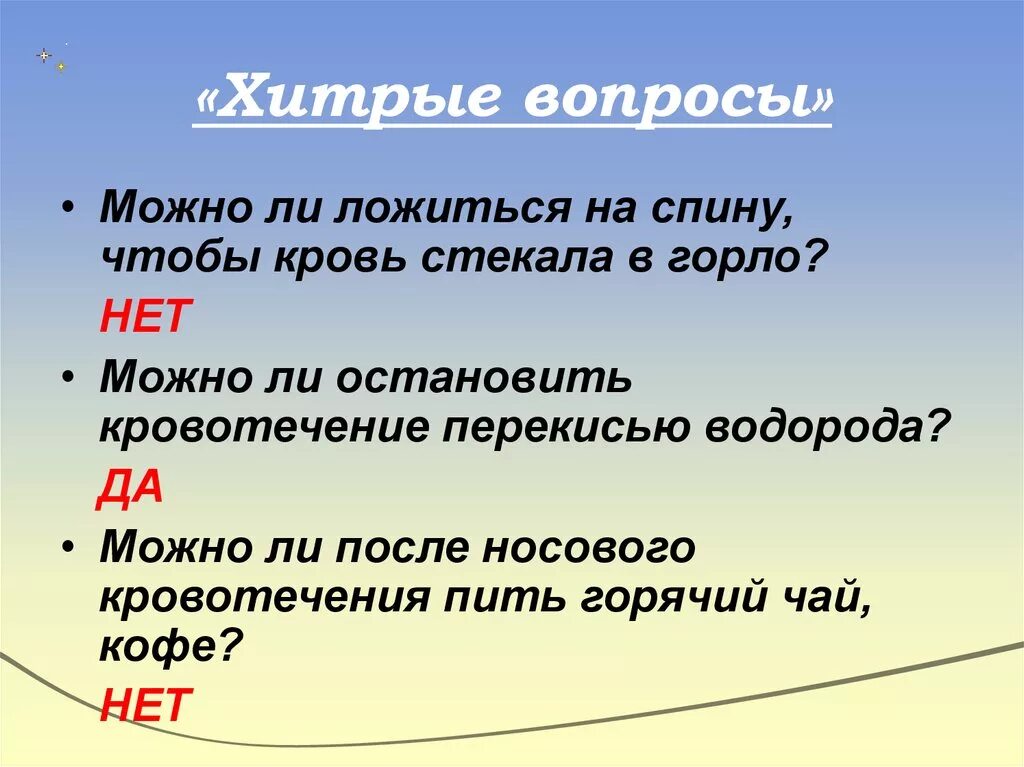 «Хитрые вопросы»

• Можно ли ложиться на спину, чтобы кровь стекала в горло?

НЕТ

• Можно ли остановить кровотечение перекисью водорода?

ДА

• Можно ли после носового кровотечения пить горячий чай, кофе?

НЕТ